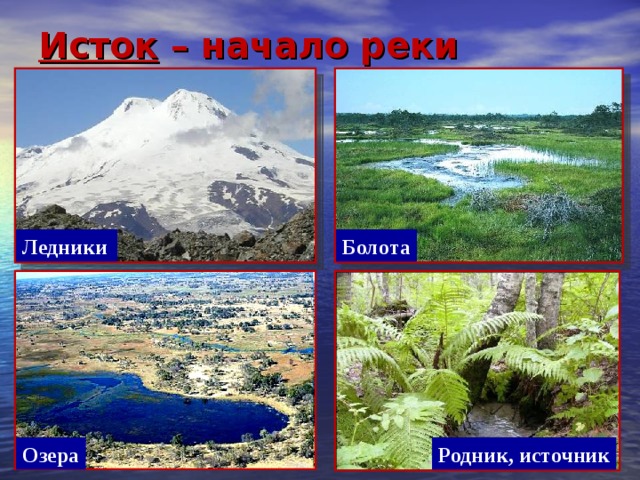 Исток – начало реки

Ледники

Болота

Озера

Родник, источник